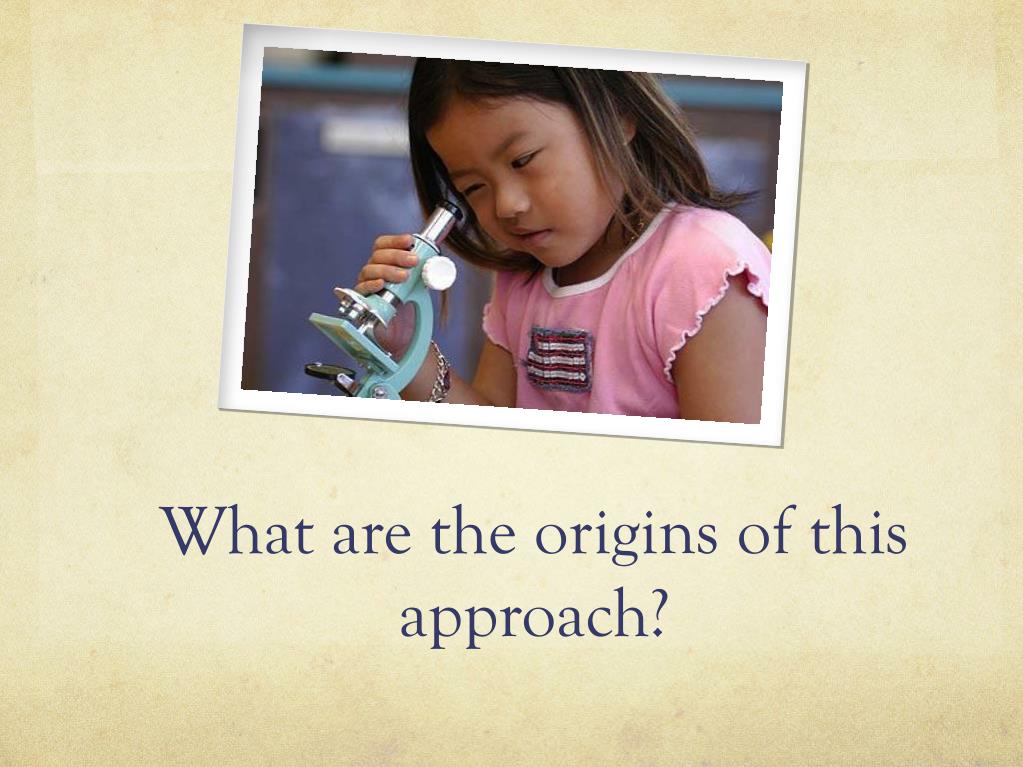 What are the origins of this approach?